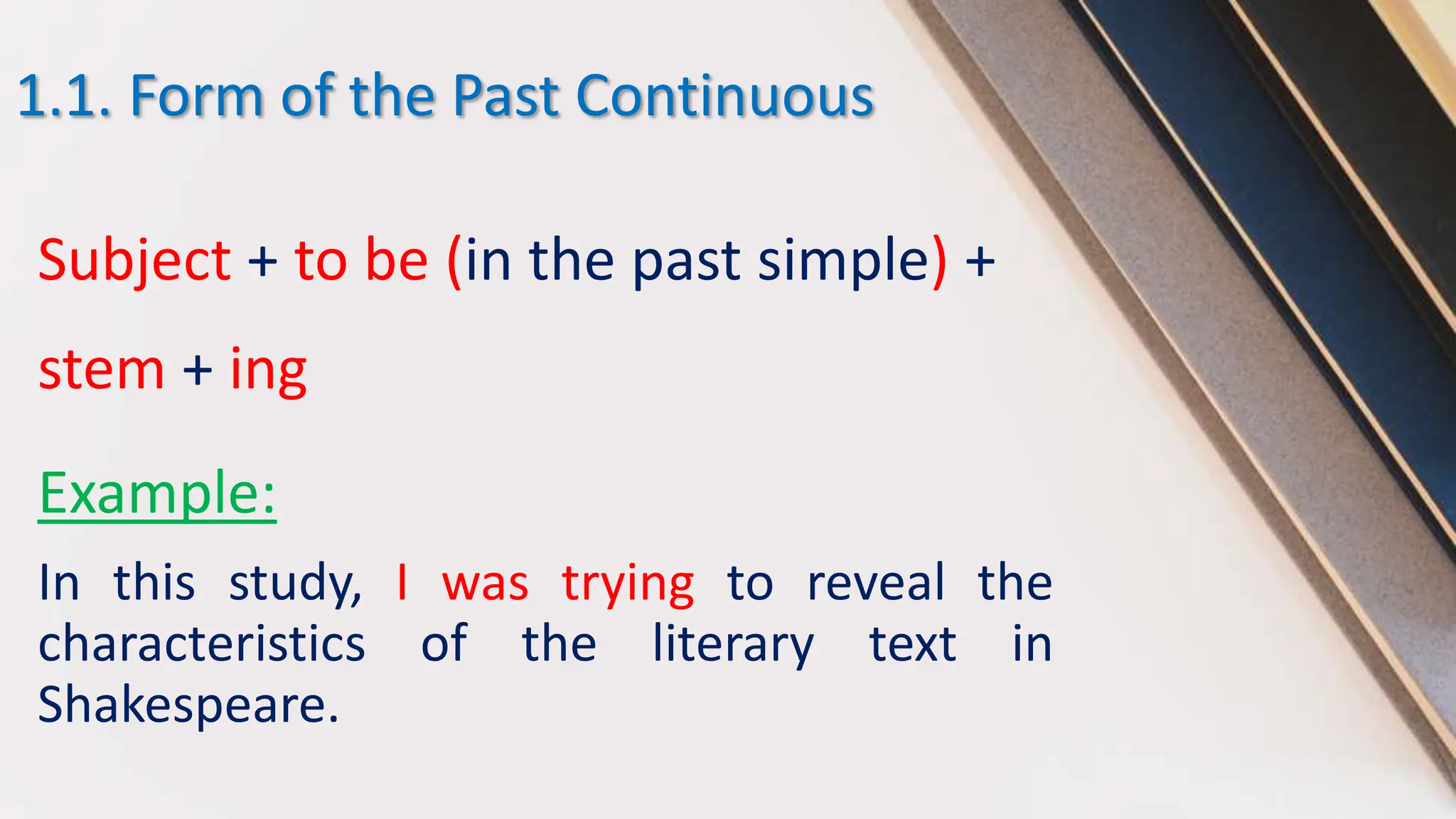 1.1. Form of the Past Continuous

Subject + to be (in the past simple) +

stem + ing

Example:

In this study, I was trying to reveal the characteristics of the literary text in Shakespeare.